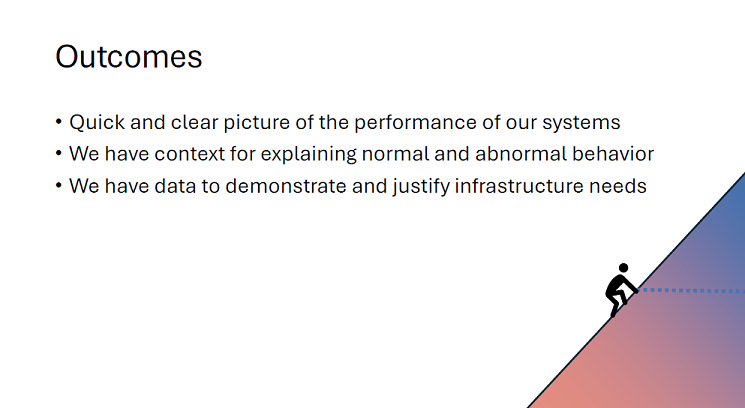 Outcomes

• Quick and clear picture of the performance of our systems
• We have context for explaining normal and abnormal behavior
• We have data to demonstrate and justify infrastructure needs